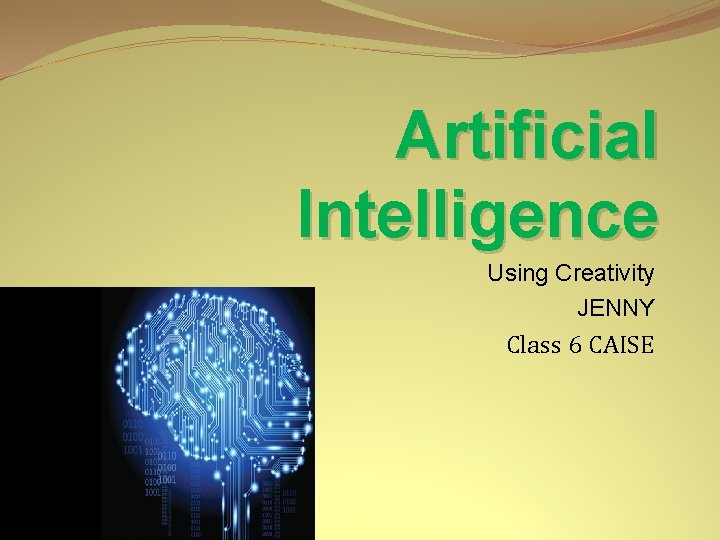 Artificial Intelligence

Using Creativity
JENNY
Class 6 CAISE